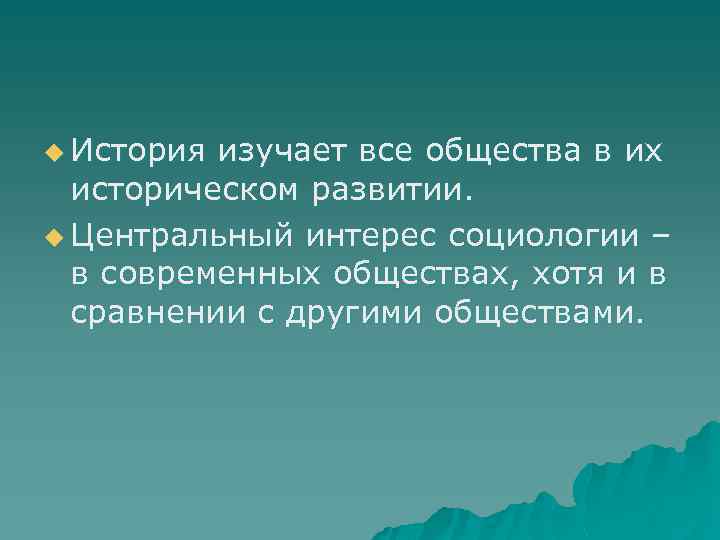 История изучает все общества в их историческом развитии.

Центральный интерес социологии – в современных обществах, хотя и в сравнении с другими обществами.